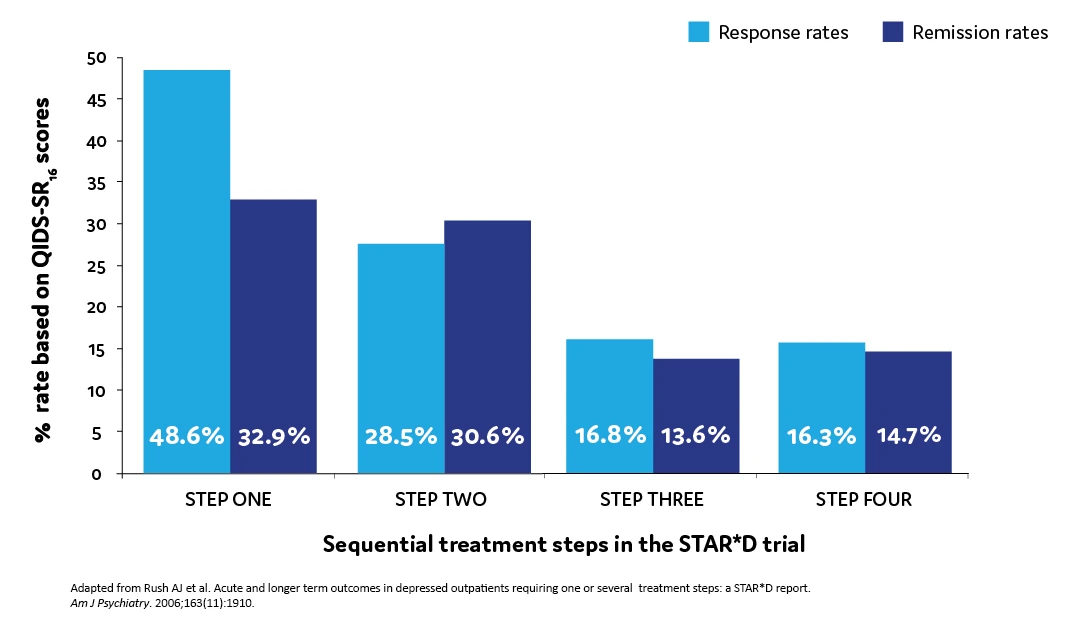 Response rates
Remission rates

% rate based on QIDS-SR$_{16}$ scores

50
45
40
35
30
25
20
15
10
5
0

48.6% 32.9%
28.5% 30.6%
16.8% 13.6%
16.3% 14.7%

STEP ONE
STEP TWO
STEP THREE
STEP FOUR

Sequential treatment steps in the STAR*D trial

Adapted from Rush AJ et al. Acute and longer term outcomes in depressed outpatients requiring one or several treatment steps: a STAR*D report. Am J Psychiatry. 2006;163(11):1910.